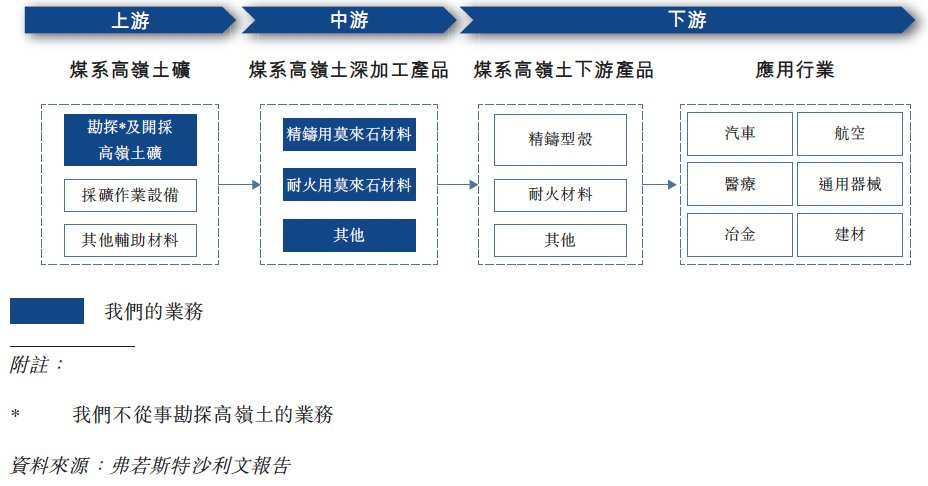 上游

中游

下游

煤系高嶺土礦

勘探*及開採高嶺土礦

採礦作業設備

其他輔助材料

煤系高嶺土深加工產品

精鑄用莫來石材料

耐火用莫來石材料

其他

煤系高嶺土下游產品

精鑄型殼

耐火材料

其他

應用行業

汽車

航空

醫療

通用器械

冶金

建材

我們的業務

附註：

* 我們不從事勘探高嶺土的業務

資料來源：弗若斯特沙利文報告